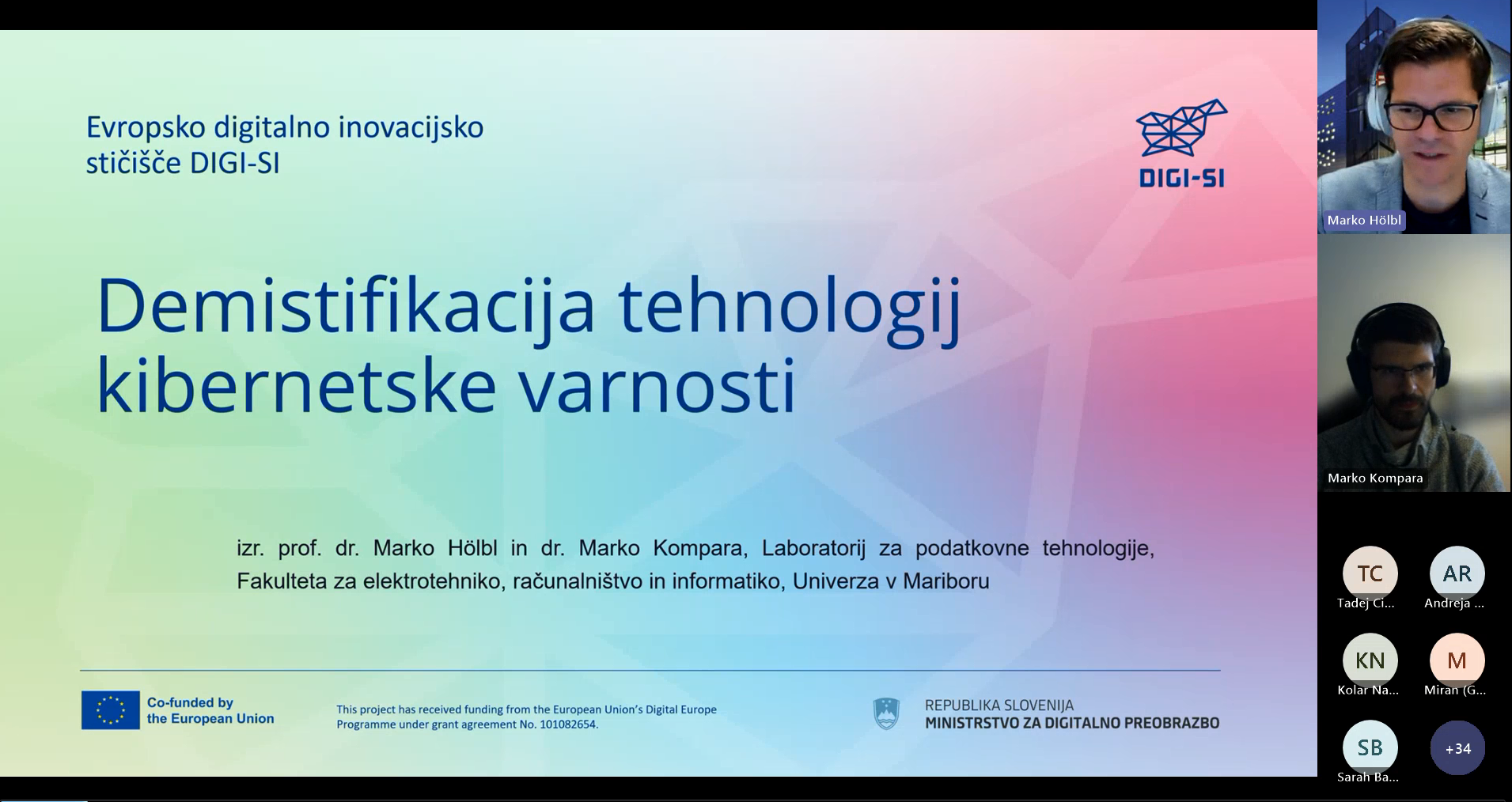 Evropsko digitalno inovacijsko stičišče DIGI-SI

DIGI-SI

Demistifikacija tehnologij kibernetske varnosti

izr. prof. dr. Marko Hölbl in dr. Marko Kompara, Laboratorij za podatkovne tehnologije, Fakulteta za elektrotehniko, računalništvo in informatiko, Univerza v Mariboru

Co-funded by the European Union

This project has received funding from the European Union's Digital Europe Programme under grant agreement No. 101082654.

REPUBLIKA SLOVENIJA
MINISTRSTVO ZA DIGITALNO PREOBRAZBO

Marko Hölbl

Marko Kompara

TC
Tadej Ci...

AR
Andreja ...

KN
Kolar Na...

M
Miran (G...

SB
Sarah Ba...

+34